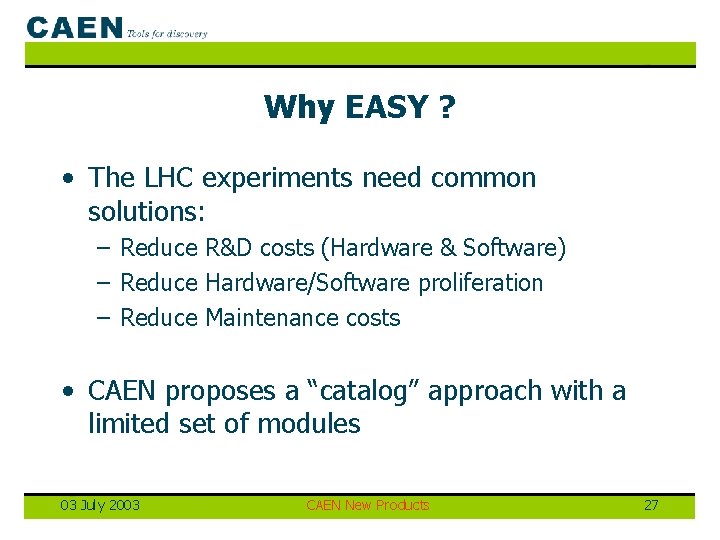 CAEN Tools for discovery

Why EASY ?

• The LHC experiments need common solutions:
– Reduce R&D costs (Hardware & Software)
– Reduce Hardware/Software proliferation
– Reduce Maintenance costs

• CAEN proposes a "catalog" approach with a limited set of modules

03 July 2003 CAEN New Products 27